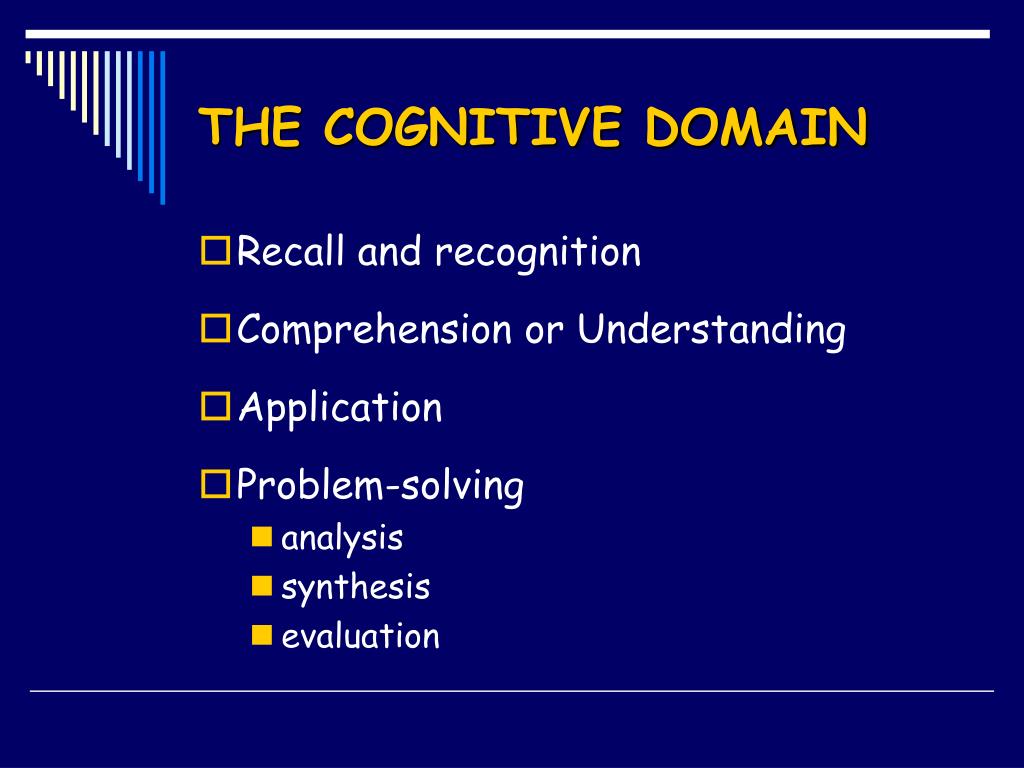 THE COGNITIVE DOMAIN

Recall and recognition

Comprehension or Understanding

Application

Problem-solving

analysis

synthesis

evaluation